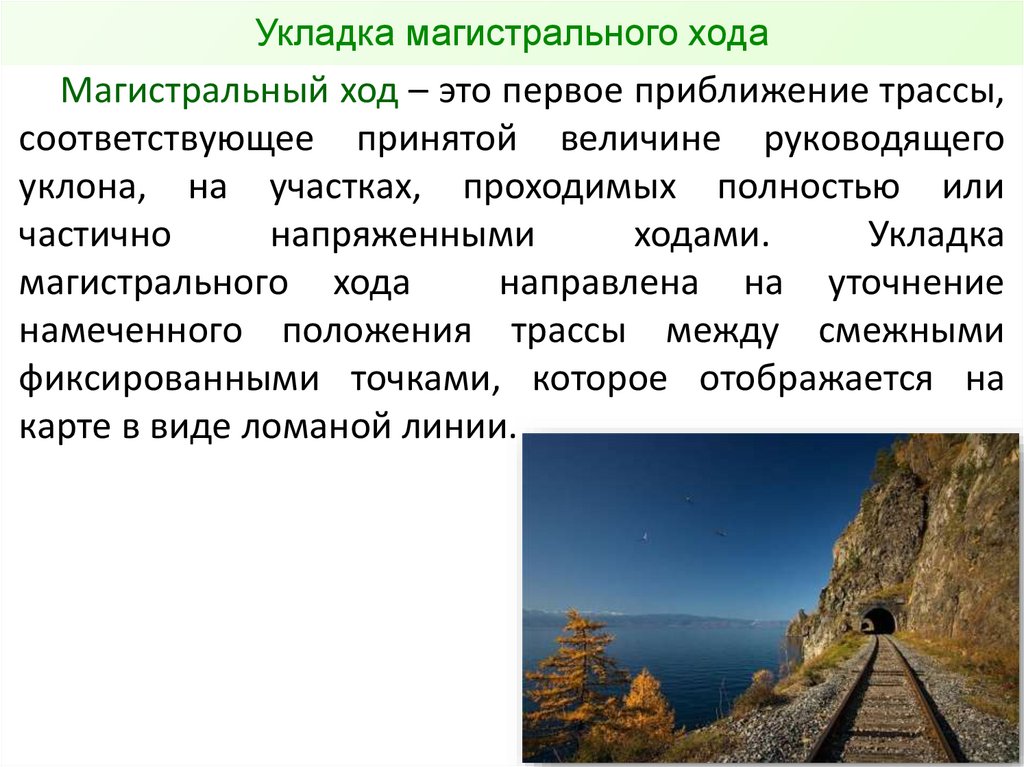 Укладка магистрального хода

Магистральный ход – это первое приближение трассы, соответствующее принятой величине руководящего уклона, на участках, проходимых полностью или частично напряженными ходами. Укладка магистрального хода направлена на уточнение намеченного положения трассы между смежными фиксированными точками, которое отображается на карте в виде ломаной линии.